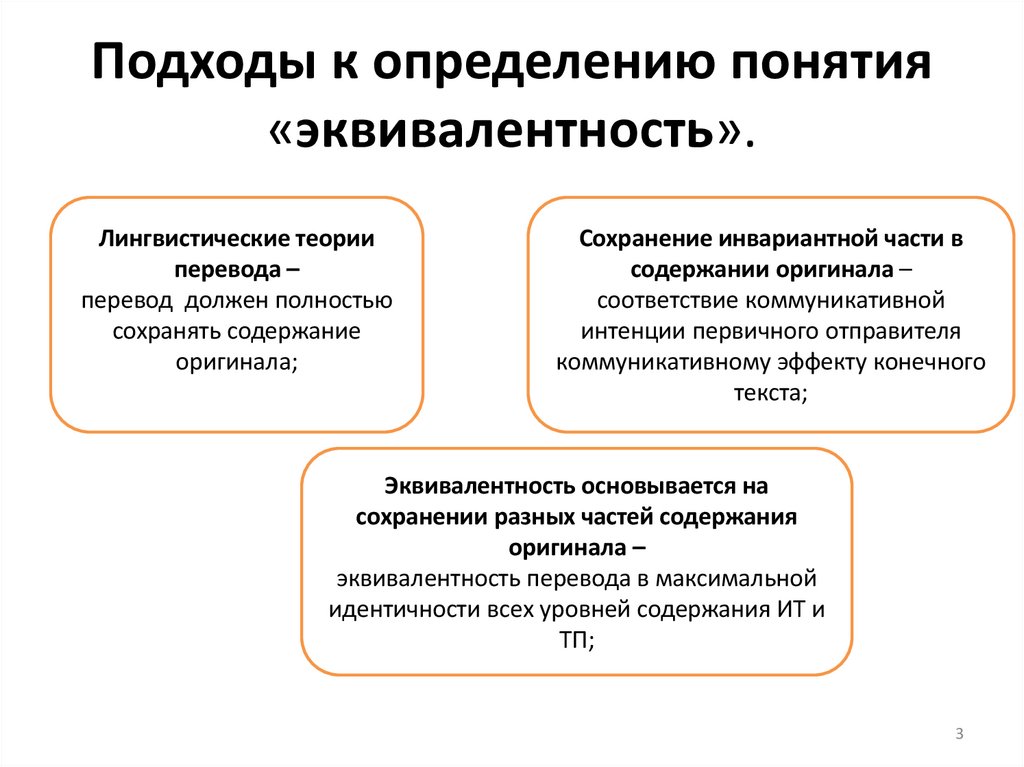 Подходы к определению понятия «эквивалентность».

Лингвистические теории перевода –
перевод должен полностью сохранять содержание оригинала;

Сохранение инвариантной части в содержании оригинала –
соответствие коммуникативной интенции первичного отправителя коммуникативному эффекту конечного текста;

Эквивалентность основывается на сохранении разных частей содержания оригинала –
эквивалентность перевода в максимальной идентичности всех уровней содержания ИТ и ТП;

3